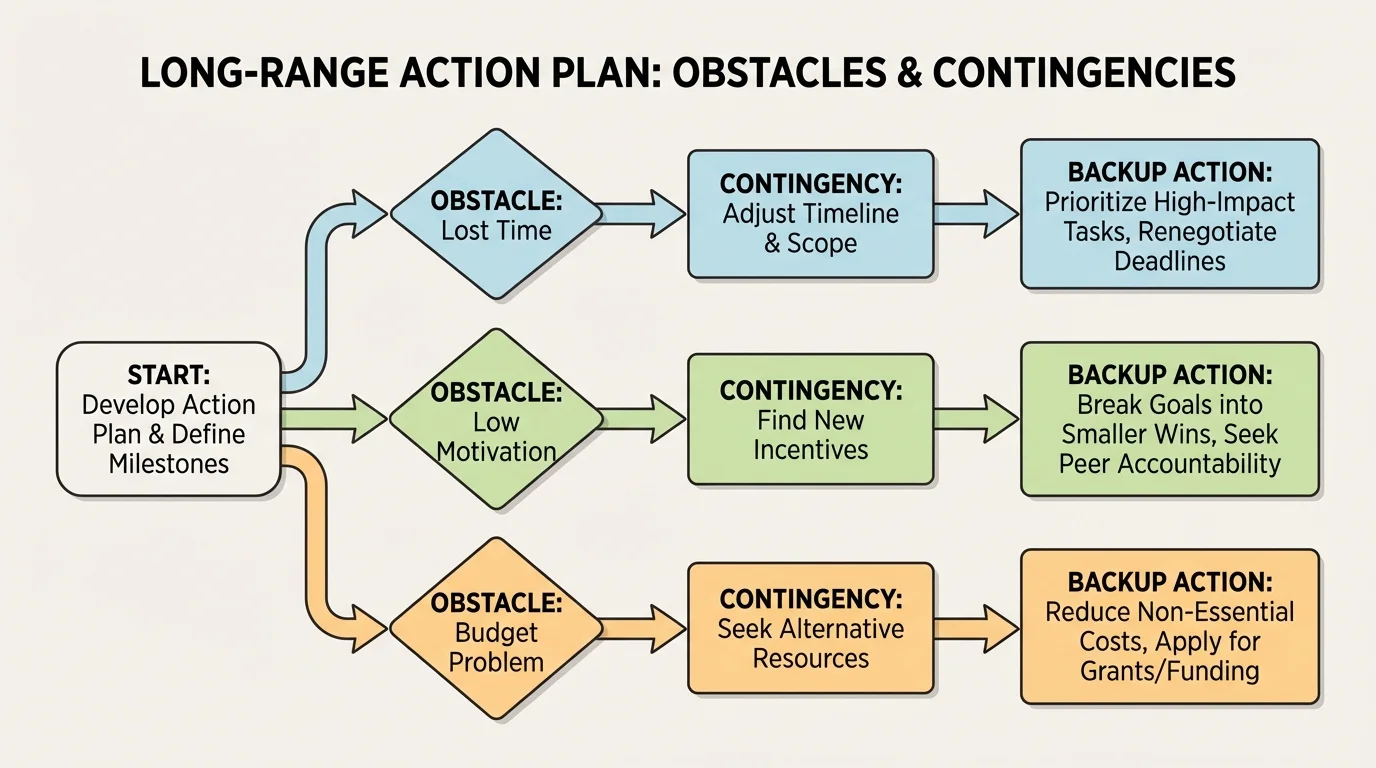 LONG-RANGE ACTION PLAN: OBSTACLES & CONTINGENCIES

START:
Develop Action Plan & Define Milestones

OBSTACLE:
Lost Time

CONTINGENCY:
Adjust Timeline & Scope

BACKUP ACTION:
Prioritize High-Impact Tasks, Renegotiate Deadlines

OBSTACLE:
Low Motivation

CONTINGENCY:
Find New Incentives

BACKUP ACTION:
Break Goals into Smaller Wins, Seek Peer Accountability

OBSTACLE:
Budget Problem

CONTINGENCY:
Seek Alternative Resources

BACKUP ACTION:
Reduce Non-Essential Costs, Apply for Grants/Funding